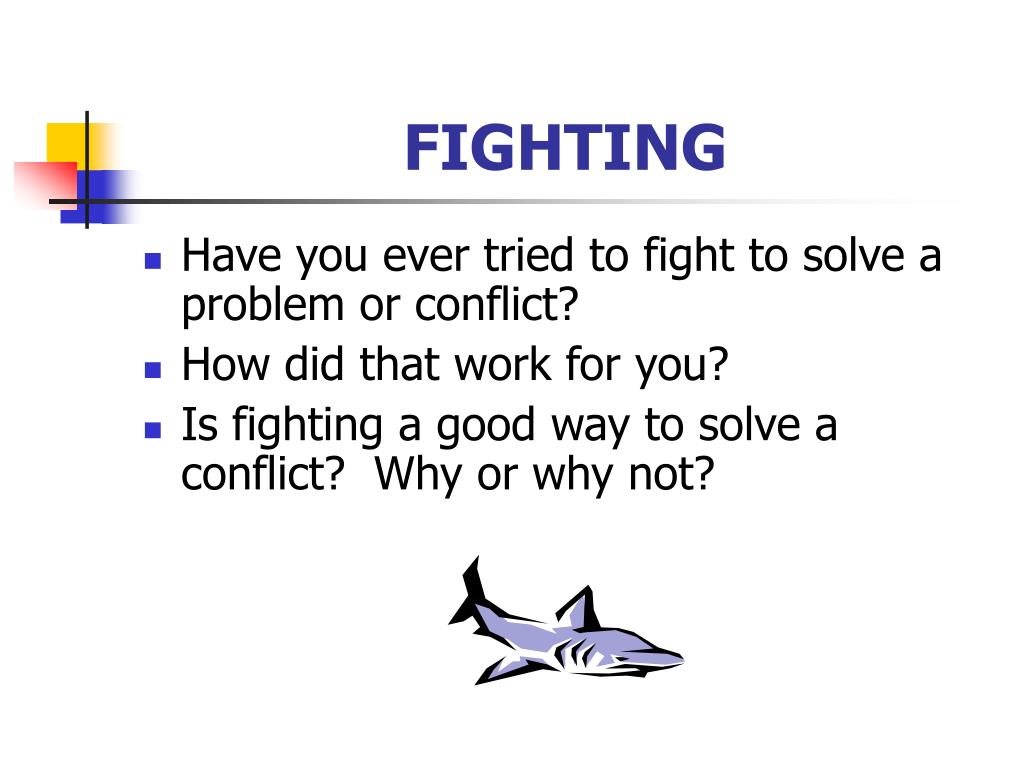 FIGHTING

- Have you ever tried to fight to solve a problem or conflict?
- How did that work for you?
- Is fighting a good way to solve a conflict?  Why or why not?